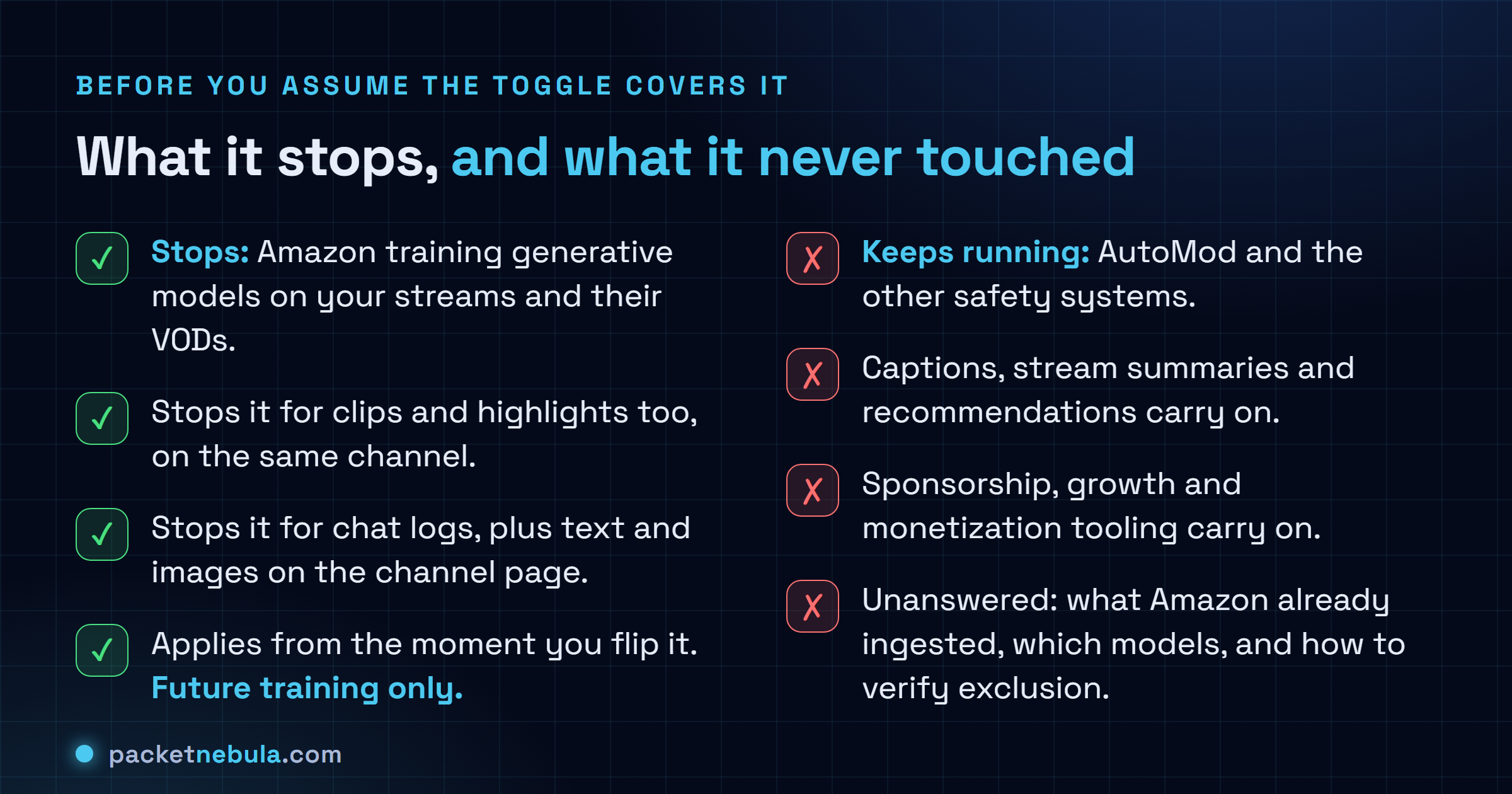 BEFORE YOU ASSUME THE TOGGLE COVERS IT

What it stops, and what it never touched

✓ Stops: Amazon training generative models on your streams and their VODs.

✓ Stops it for clips and highlights too, on the same channel.

✓ Stops it for chat logs, plus text and images on the channel page.

✓ Applies from the moment you flip it. Future training only.

✗ Keeps running: AutoMod and the other safety systems.

✗ Captions, stream summaries and recommendations carry on.

✗ Sponsorship, growth and monetization tooling carry on.

✗ Unanswered: what Amazon already ingested, which models, and how to verify exclusion.

packetnebula.com